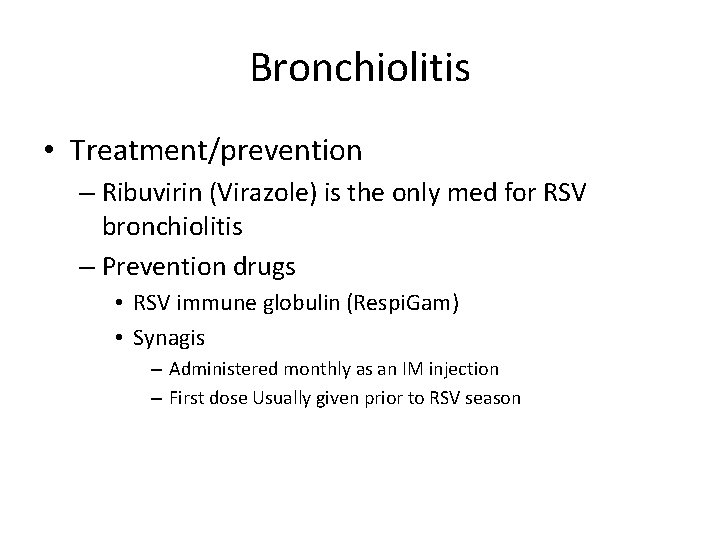 Bronchiolitis

• Treatment/prevention
– Ribuvirin (Virazole) is the only med for RSV bronchiolitis
– Prevention drugs
• RSV immune globulin (RespiGam)
• Synagis
– Administered monthly as an IM injection
– First dose Usually given prior to RSV season